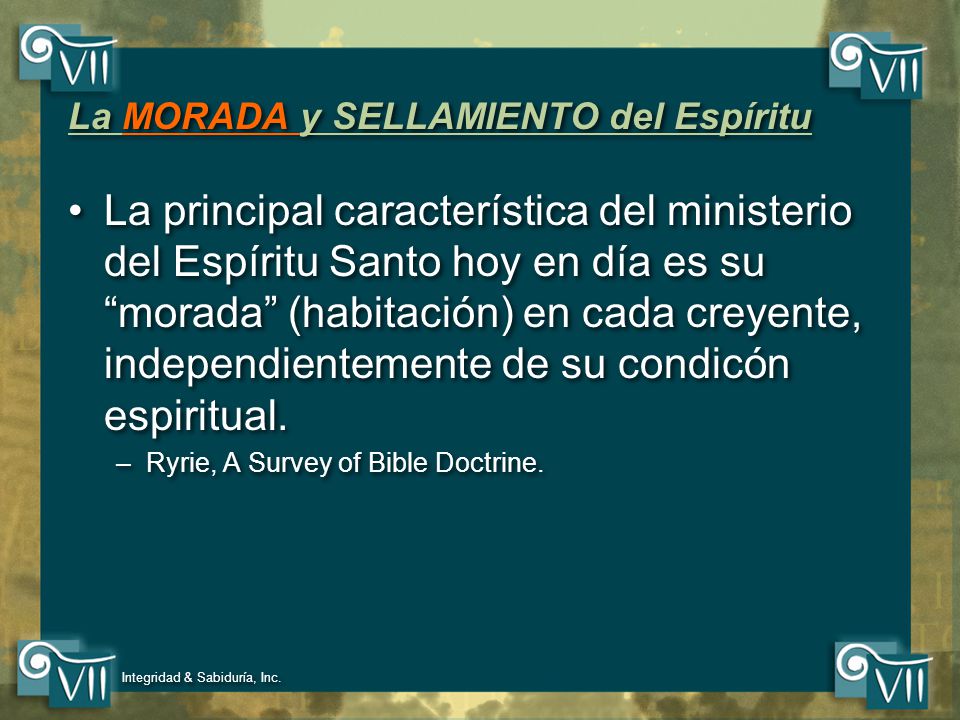 VII

VII

La MORADA y SELLAMIENTO del Espíritu

• La principal característica del ministerio del Espíritu Santo hoy en día es su “morada” (habitación) en cada creyente, independientemente de su condicón espiritual.

– Ryrie, A Survey of Bible Doctrine.

VII

Integridad & Sabiduría, Inc.

VII